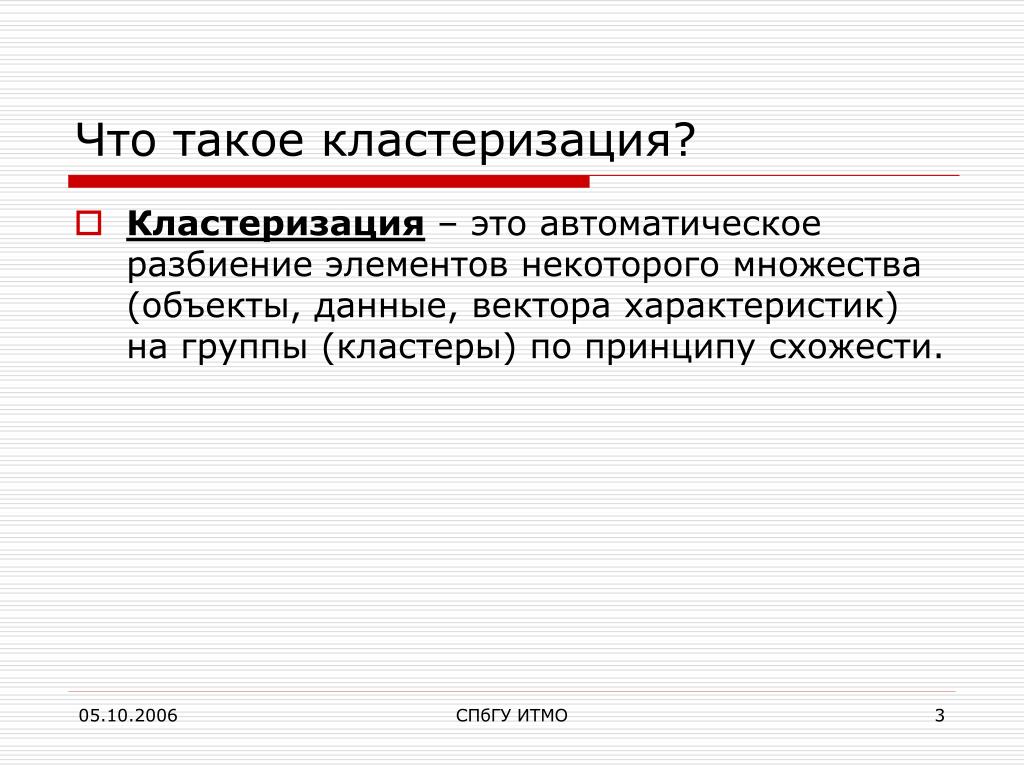 Что такое кластеризация?

Кластеризация – это автоматическое разбиение элементов некоторого множества (объекты, данные, вектора характеристик) на группы (кластеры) по принципу схожести.

05.10.2006

СПбГУ ИТМО

3